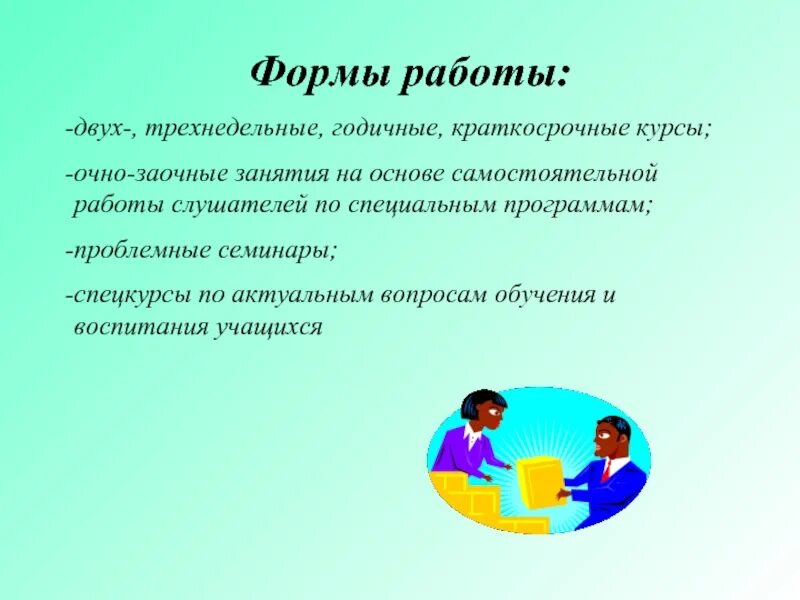 Формы работы:

-двух-, трехнедельные, годичные, краткосрочные курсы;

-очно-заочные занятия на основе самостоятельной работы слушателей по специальным программам;

-проблемные семинары;

-спецкурсы по актуальным вопросам обучения и воспитания учащихся